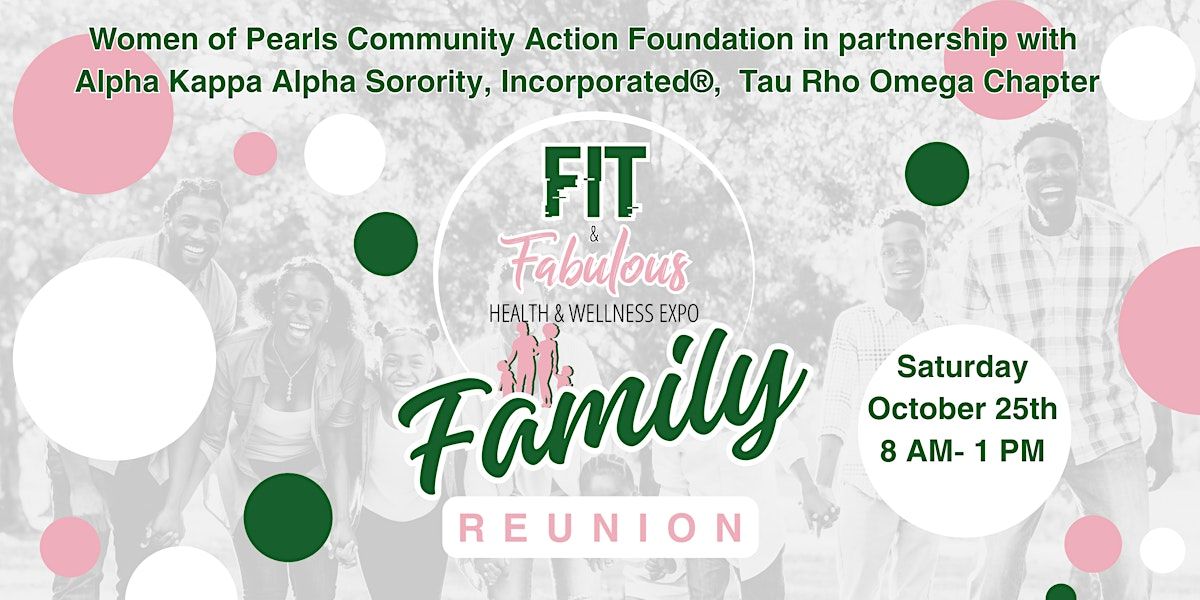 Women of Pearls Community Action Foundation in partnership with Alpha Kappa Alpha Sorority, Incorporated®, Tau Rho Omega Chapter

FIT
&
Fabulous
HEALTH & WELLNESS EXPO

Family
REUNION

Saturday
October 25th
8 AM- 1 PM